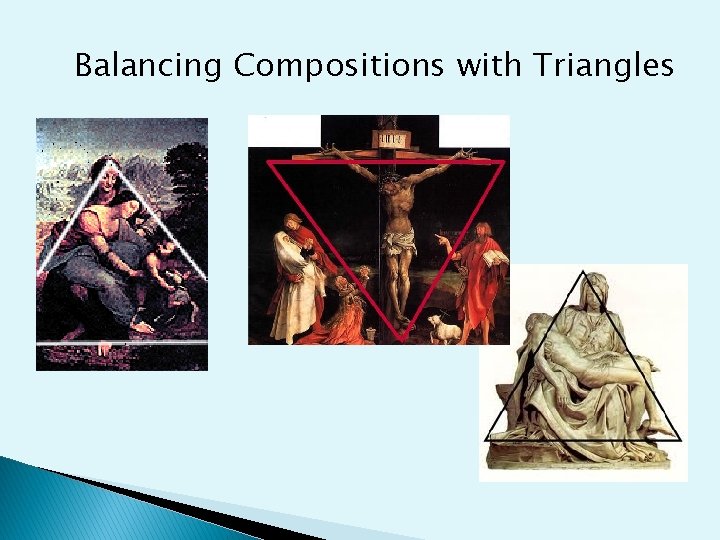 Balancing Compositions with Triangles